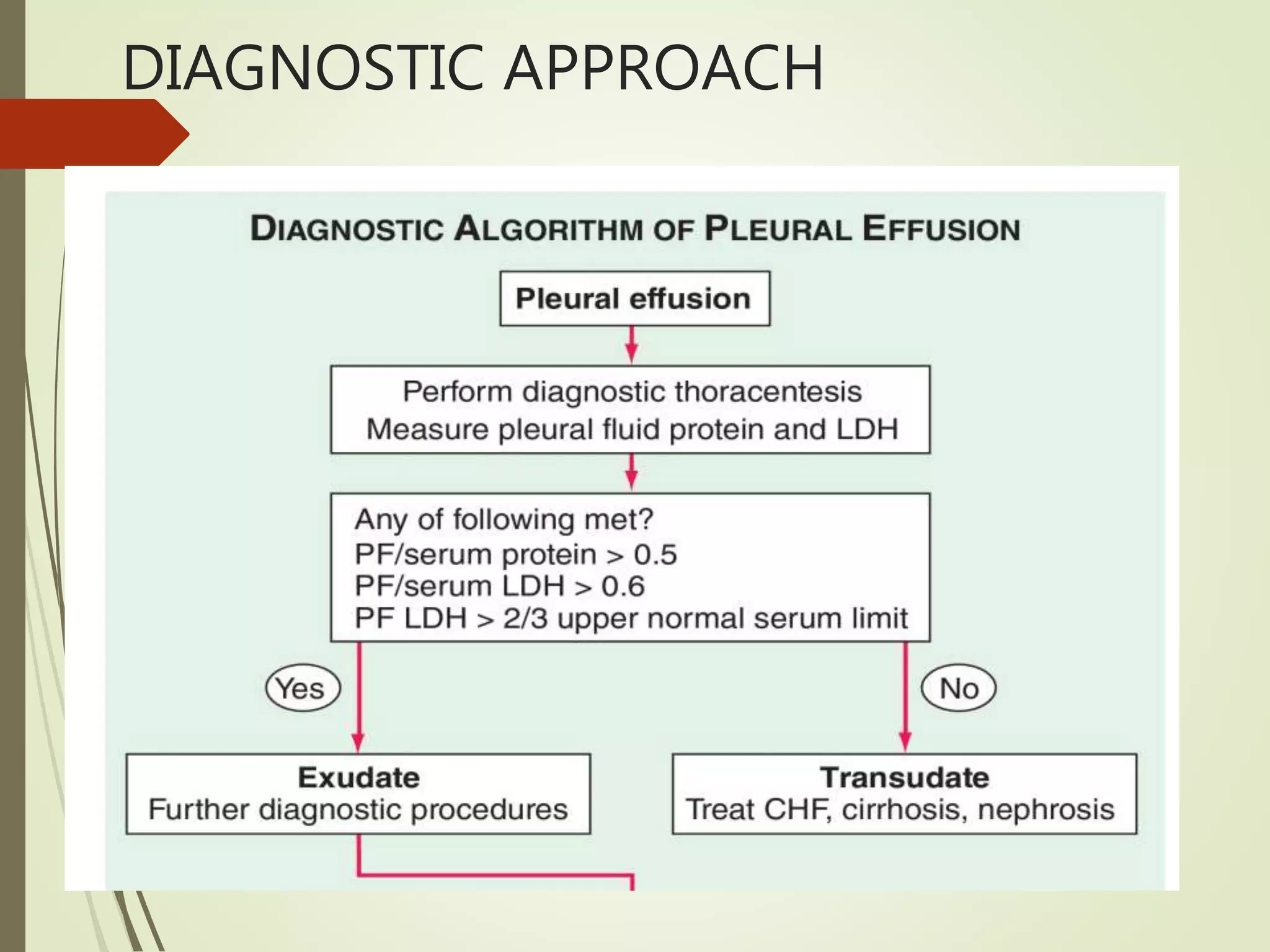 DIAGNOSTIC APPROACH

DIAGNOSTIC ALGORITHM OF PLEURAL EFFUSION

Pleural effusion

Perform diagnostic thoracentesis
Measure pleural fluid protein and LDH

Any of following met?
PF/serum protein > 0.5
PF/serum LDH > 0.6
PF LDH > 2/3 upper normal serum limit

Yes

No

Exudate
Further diagnostic procedures

Transudate
Treat CHF, cirrhosis, nephrosis